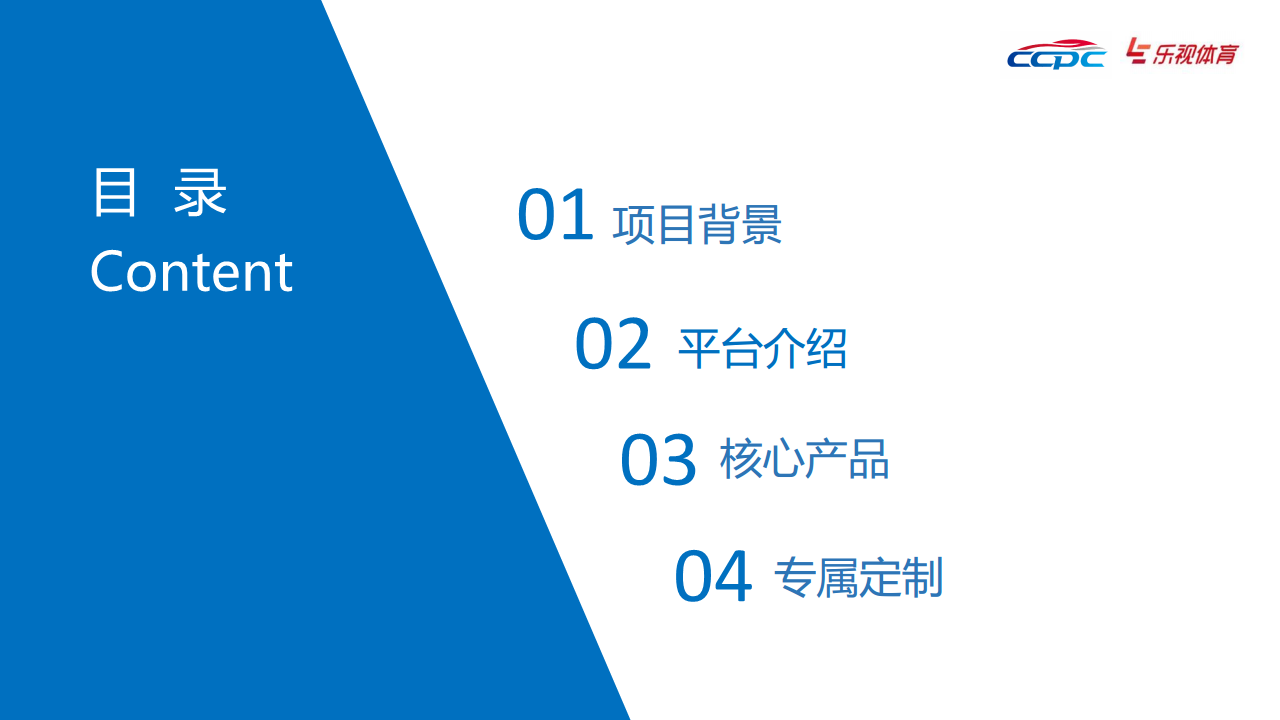 CCPC 乐视体育

目 录
Content

01 项目背景

02 平台介绍

03 核心产品

04 专属定制